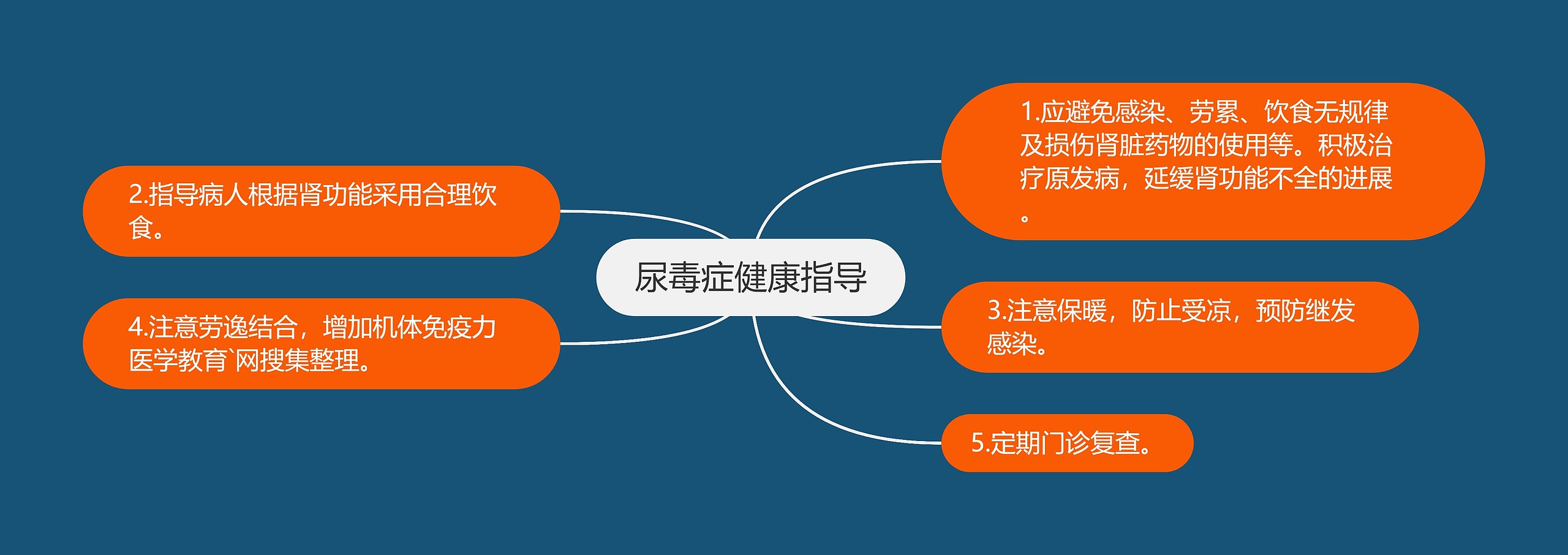 尿毒症健康指导

1.应避免感染、劳累、饮食无规律及损伤肾脏药物的使用等。积极治疗原发病，延缓肾功能不全的进展。

2.指导病人根据肾功能采用合理饮食。

3.注意保暖，防止受凉，预防继发感染。

4.注意劳逸结合，增加机体免疫力医学教育`网搜集整理。

5.定期门诊复查。